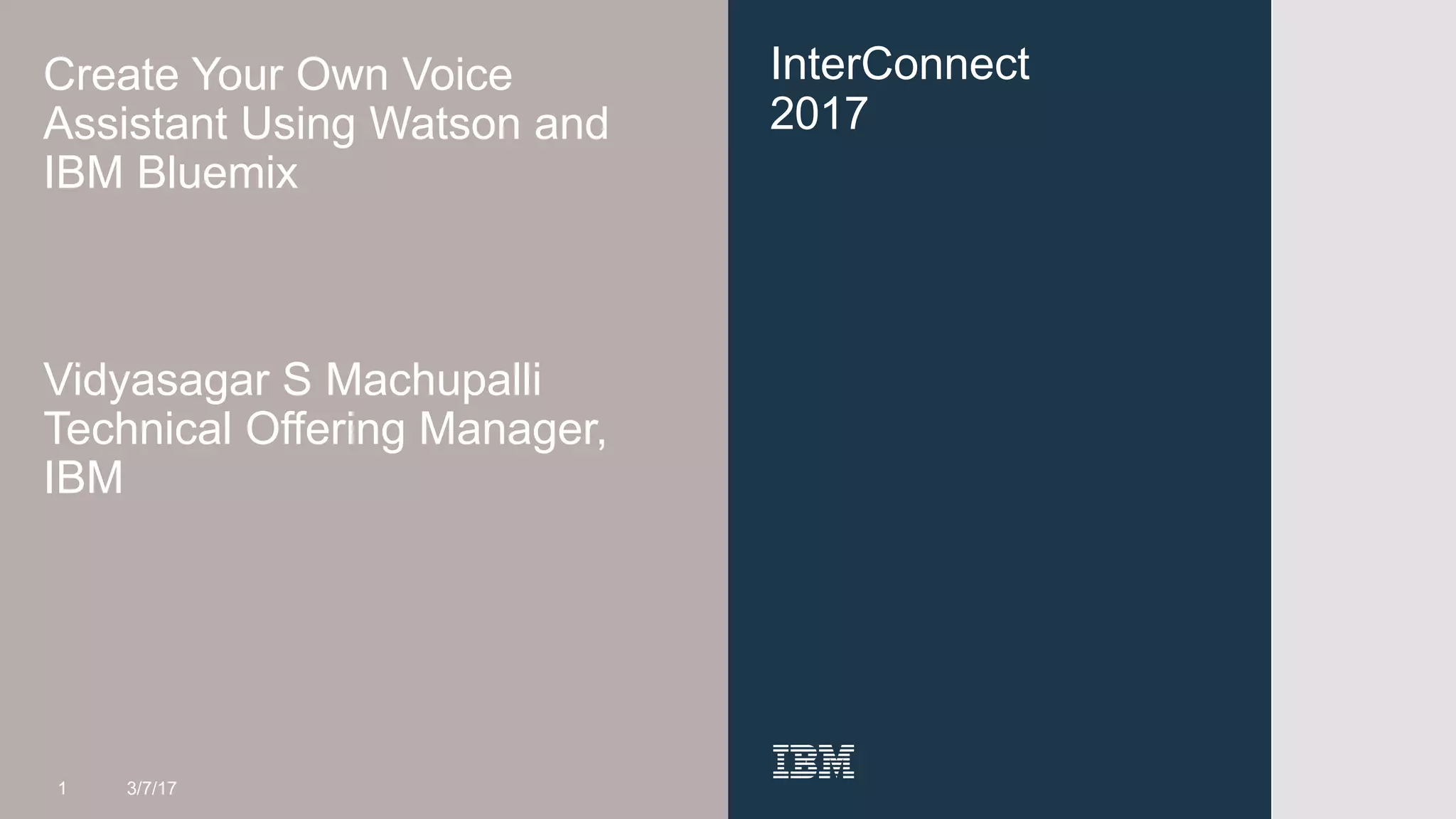 Create Your Own Voice Assistant Using Watson and IBM Bluemix

Vidyasagar S Machupalli
Technical Offering Manager, IBM

1 3/7/17

InterConnect 2017

IBM